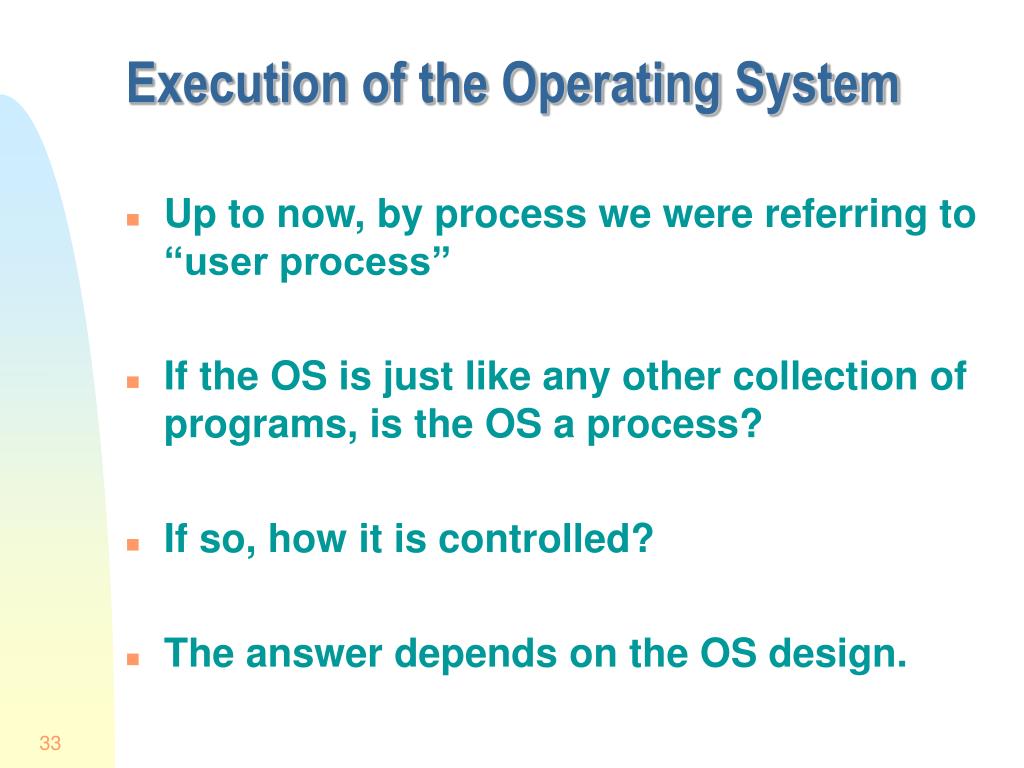 Execution of the Operating System

Up to now, by process we were referring to “user process”

If the OS is just like any other collection of programs, is the OS a process?

If so, how it is controlled?

The answer depends on the OS design.

33